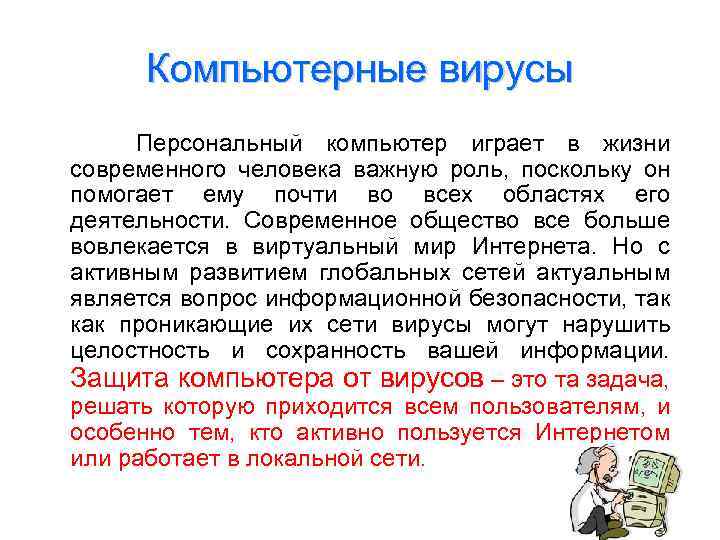 Компьютерные вирусы

Персональный компьютер играет в жизни современного человека важную роль, поскольку он помогает ему почти во всех областях его деятельности. Современное общество все больше вовлекается в виртуальный мир Интернета. Но с активным развитием глобальных сетей актуальным является вопрос информационной безопасности, так как проникающие их сети вирусы могут нарушить целостность и сохранность вашей информации. Защита компьютера от вирусов – это та задача, решать которую приходится всем пользователям, и особенно тем, кто активно пользуется Интернетом или работает в локальной сети.